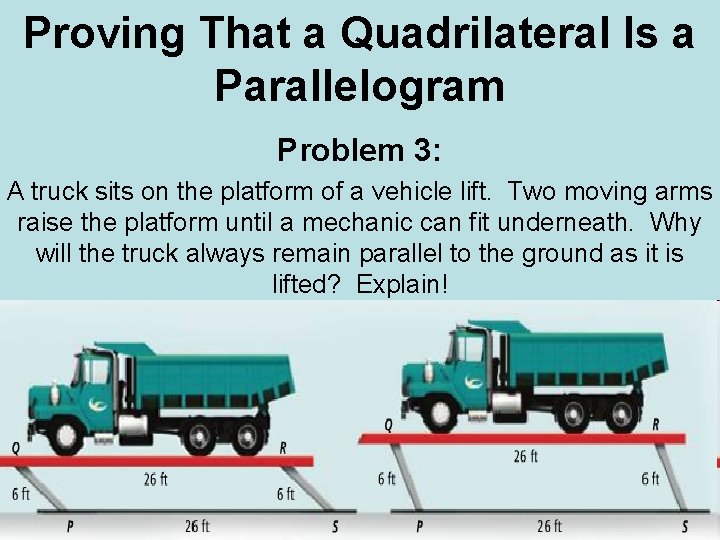 Proving That a Quadrilateral Is a Parallelogram

Problem 3:

A truck sits on the platform of a vehicle lift. Two moving arms raise the platform until a mechanic can fit underneath. Why will the truck always remain parallel to the ground as it is lifted? Explain!

Q
R
26 ft
6 ft
6 ft
P
26 ft
S

Q
R
26 ft
6 ft
6 ft
P
26 ft
S